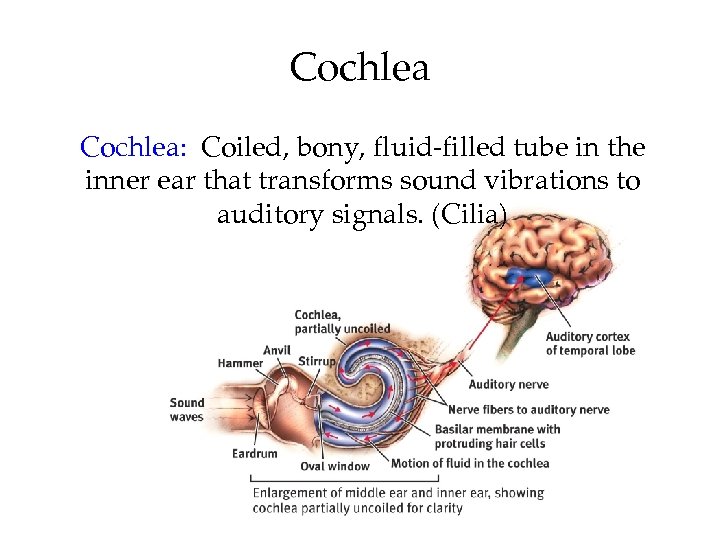 Cochlea

Cochlea: Coiled, bony, fluid-filled tube in the inner ear that transforms sound vibrations to auditory signals. (Cilia)

Cochlea, partially uncoiled

Anvil

Hammer

Stirrup

Sound waves

Eardrum

Oval window

Auditory cortex of temporal lobe

Auditory nerve

Nerve fibers to auditory nerve

Basilar membrane with protruding hair cells

Motion of fluid in the cochlea

Enlargement of middle ear and inner ear, showing cochlea partially uncoiled for clarity